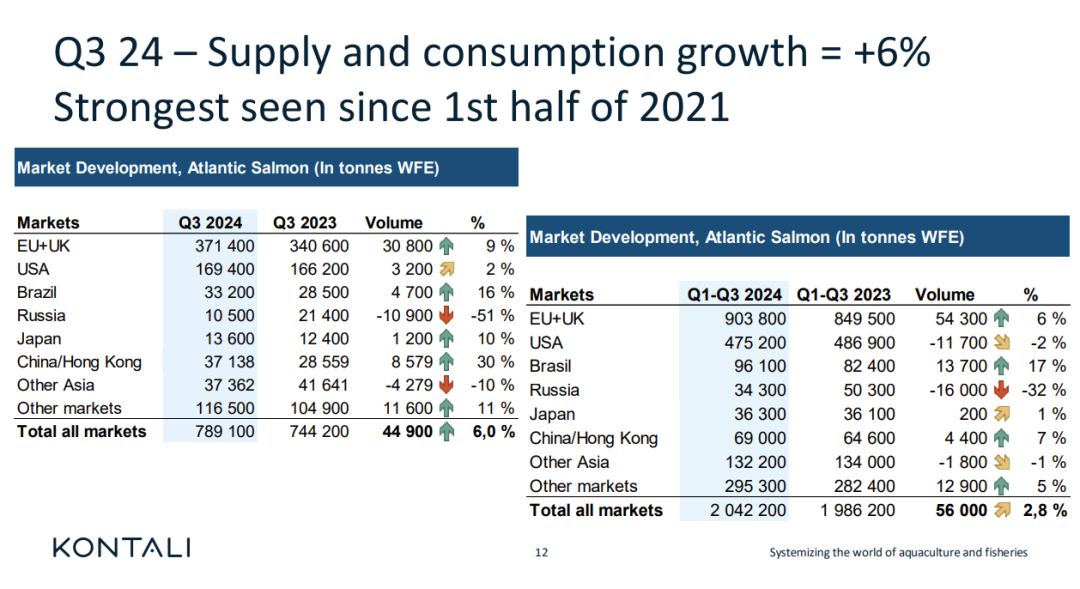 Q3 24 – Supply and consumption growth = +6%
Strongest seen since 1st half of 2021

Market Development, Atlantic Salmon (In tonnes WFE)

| Markets | Q3 2024 | Q3 2023 | Volume | % |
|---|---|---|---|---|
| EU+UK | 371 400 | 340 600 | 30 800 | 9 % |
| USA | 169 400 | 166 200 | 3 200 | 2 % |
| Brazil | 33 200 | 28 500 | 4 700 | 16 % |
| Russia | 10 500 | 21 400 | -10 900 | -51 % |
| Japan | 13 600 | 12 400 | 1 200 | 10 % |
| China/Hong Kong | 37 138 | 28 559 | 8 579 | 30 % |
| Other Asia | 37 362 | 41 641 | -4 279 | -10 % |
| Other markets | 116 500 | 104 900 | 11 600 | 11 % |
| Total all markets | 789 100 | 744 200 | 44 900 | 6,0 % |

Market Development, Atlantic Salmon (In tonnes WFE)

| Markets | Q1-Q3 2024 | Q1-Q3 2023 | Volume | % |
|---|---|---|---|---|
| EU+UK | 903 800 | 849 500 | 54 300 | 6 % |
| USA | 475 200 | 486 900 | -11 700 | -2 % |
| Brasil | 96 100 | 82 400 | 13 700 | 17 % |
| Russia | 34 300 | 50 300 | -16 000 | -32 % |
| Japan | 36 300 | 36 100 | 200 | 1 % |
| China/Hong Kong | 69 000 | 64 600 | 4 400 | 7 % |
| Other Asia | 132 200 | 134 000 | -1 800 | -1 % |
| Other markets | 295 300 | 282 400 | 12 900 | 5 % |
| Total all markets | 2 042 200 | 1 986 200 | 56 000 | 2,8 % |

KONTALI

12

Systemizing the world of aquaculture and fisheries